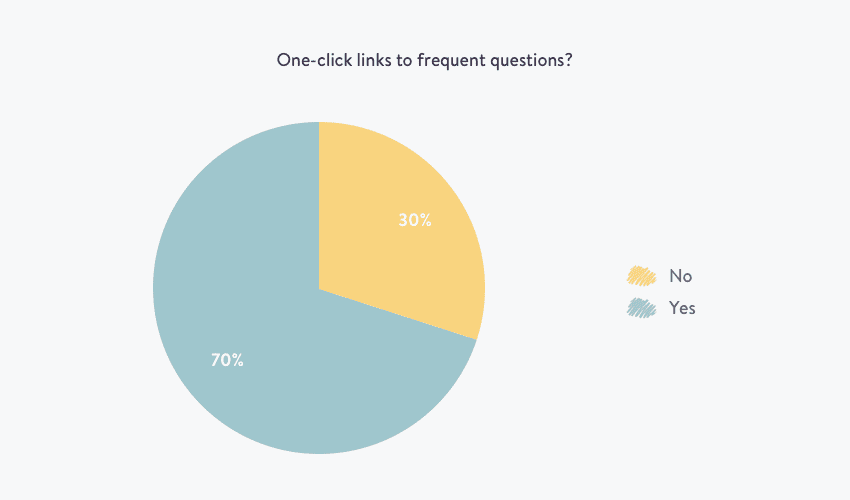 One-click links to frequent questions?

30%

70%

No
Yes